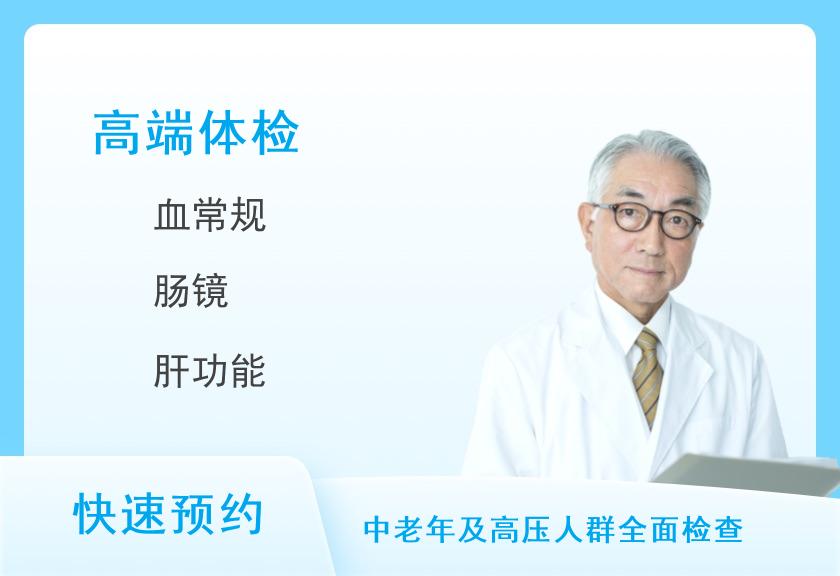 高端体检

血常规

肠镜

肝功能

快速预约

中老年及高压人群全面检查